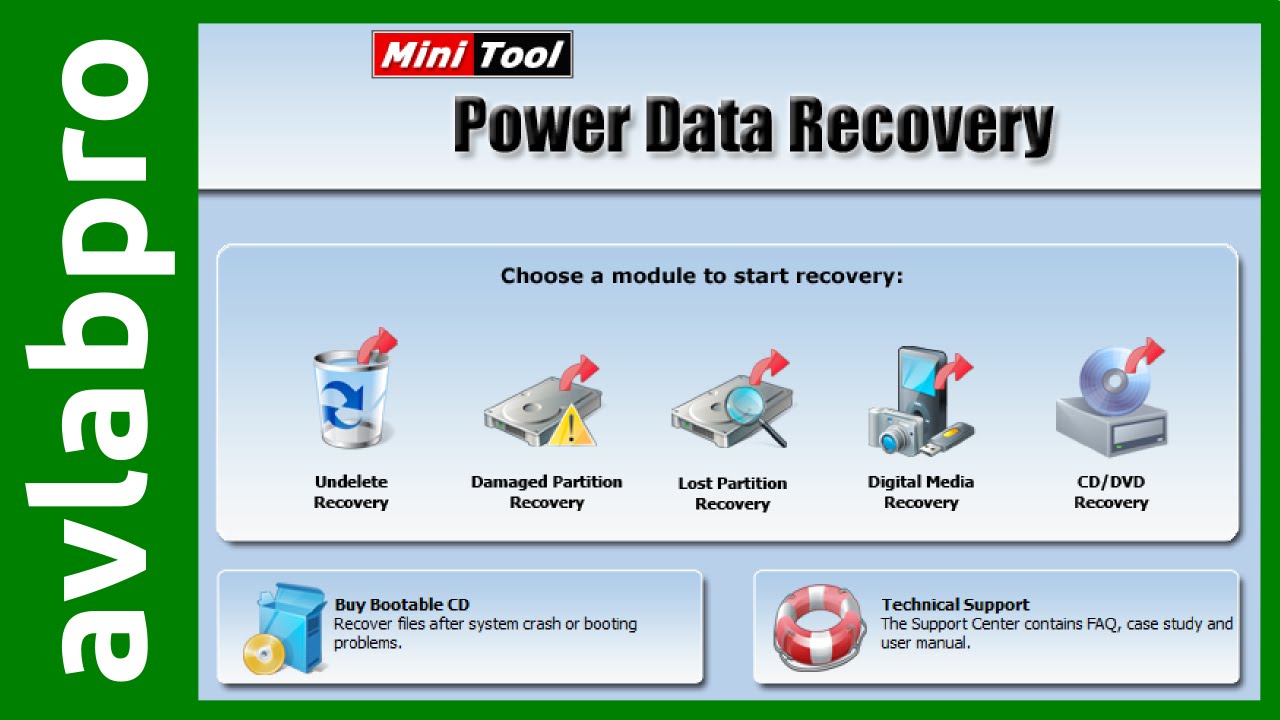 avlabpro

MiniTool

Power Data Recovery

Choose a module to start recovery:

Undelete Recovery

Damaged Partition Recovery

Lost Partition Recovery

Digital Media Recovery

CD/DVD Recovery

Buy Bootable CD
Recover files after system crash or booting problems.

Technical Support
The Support Center contains FAQ, case study and user manual.